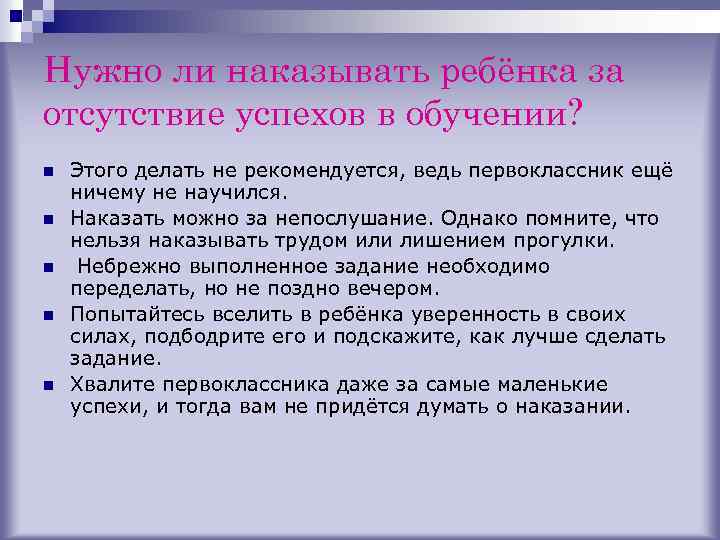 Нужно ли наказывать ребёнка за отсутствие успехов в обучении?

■ Этого делать не рекомендуется, ведь первоклассник ещё ничему не научился.
■ Наказать можно за непослушание. Однако помните, что нельзя наказывать трудом или лишением прогулки.
■ Небрежно выполненное задание необходимо переделать, но не поздно вечером.
■ Попытайтесь вселить в ребёнка уверенность в своих силах, подбодрите его и подскажите, как лучше сделать задание.
■ Хвалите первоклассника даже за самые маленькие успехи, и тогда вам не придётся думать о наказании.